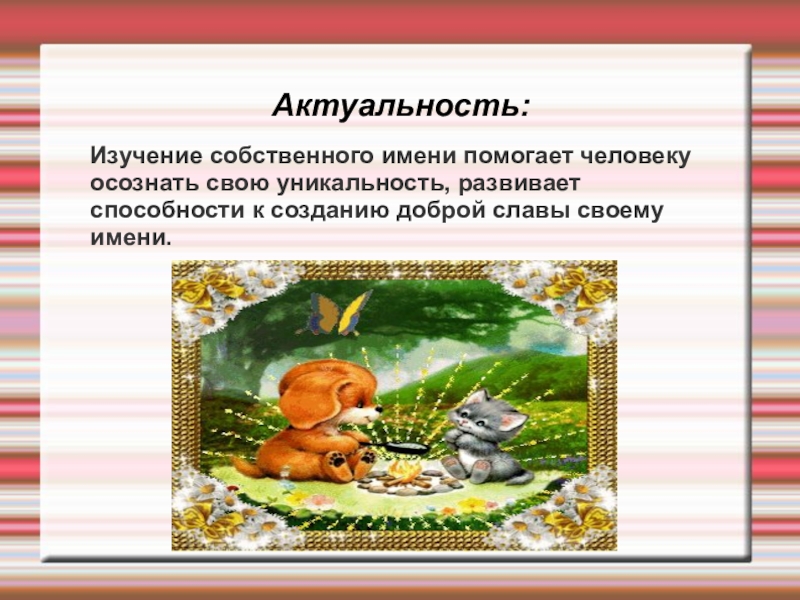 Актуальность:

Изучение собственного имени помогает человеку осознать свою уникальность, развивает способности к созданию доброй славы своему имени.